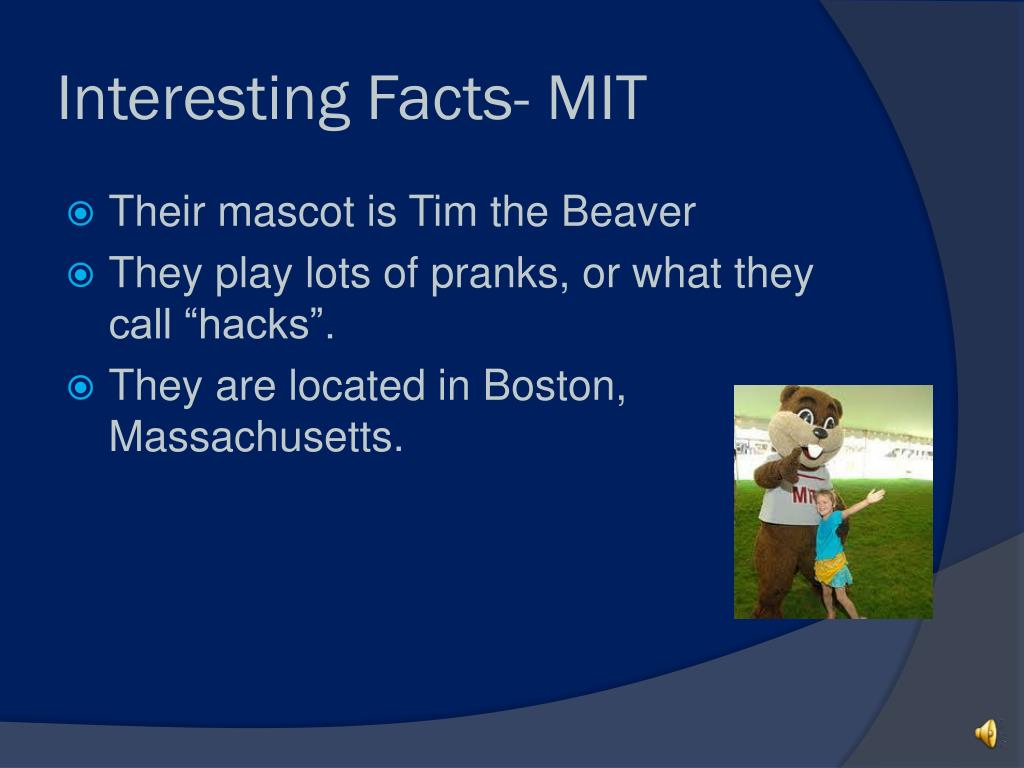 Interesting Facts- MIT

Their mascot is Tim the Beaver

They play lots of pranks, or what they call “hacks”.

They are located in Boston, Massachusetts.

MIT